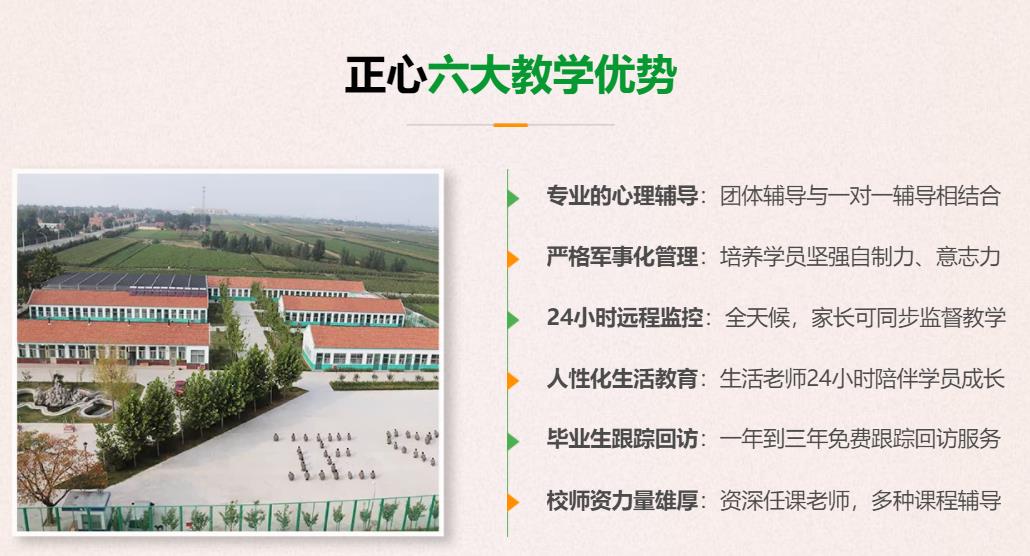 正心六大教学优势

专业的心理辅导：团体辅导与一对一辅导相结合

严格军事化管理：培养学员坚强自制力、意志力

24小时远程监控：全天候，家长可同步监督教学

人性化生活教育：生活老师24小时陪伴学员成长

毕业生跟踪回访：一年到三年免费跟踪回访服务

校师资力量雄厚：资深任课老师，多种课程辅导